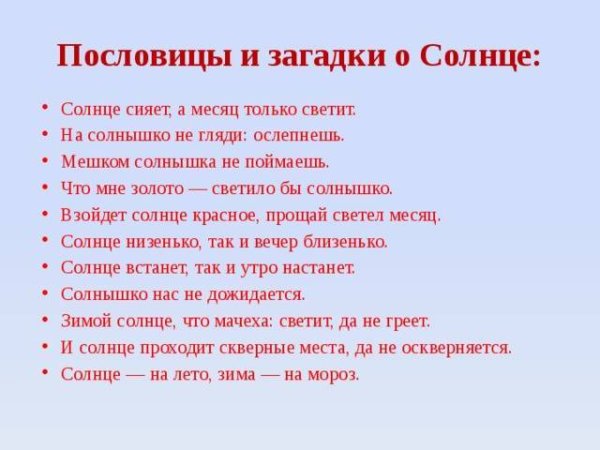 Пословицы и загадки о Солнце:

• Солнце сияет, а месяц только светит.
• На солнышко не гляди: ослепнешь.
• Мешком солнышка не поймаешь.
• Что мне золото — светило бы солнышко.
• Взойдет солнце красное, прощай светел месяц.
• Солнце низенько, так и вечер близенько.
• Солнце встанет, так и утро настанет.
• Солнышко нас не дожидается.
• Зимой солнце, что мачеха: светит, да не греет.
• И солнце проходит скверные места, да не оскверняется.
• Солнце — на лето, зима — на мороз.